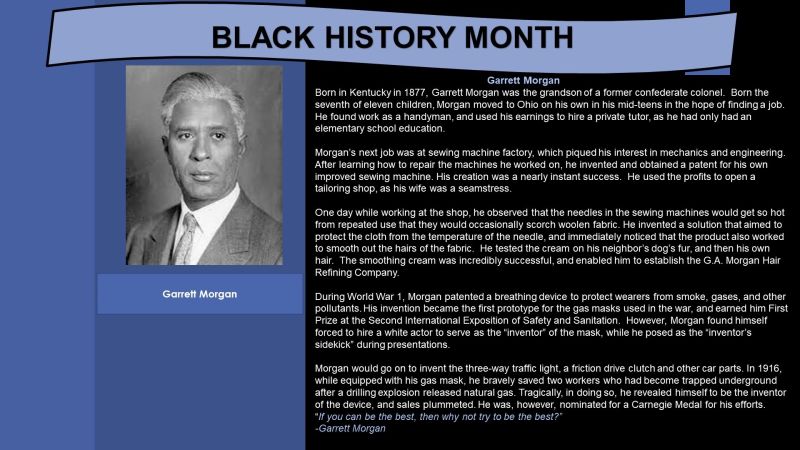 BLACK HISTORY MONTH

Garrett Morgan

Garrett Morgan

Born in Kentucky in 1877, Garrett Morgan was the grandson of a former confederate colonel. Born the seventh of eleven children, Morgan moved to Ohio on his own in his mid-teens in the hope of finding a job. He found work as a handyman, and used his earnings to hire a private tutor, as he had only had an elementary school education.

Morgan's next job was at sewing machine factory, which piqued his interest in mechanics and engineering. After learning how to repair the machines he worked on, he invented and obtained a patent for his own improved sewing machine. His creation was a nearly instant success. He used the profits to open a tailoring shop, as his wife was a seamstress.

One day while working at the shop, he observed that the needles in the sewing machines would get so hot from repeated use that they would occasionally scorch woolen fabric. He invented a solution that aimed to protect the cloth from the temperature of the needle, and immediately noticed that the product also worked to smooth out the hairs of the fabric. He tested the cream on his neighbor's dog's fur, and then his own hair. The smoothing cream was incredibly successful, and enabled him to establish the G.A. Morgan Hair Refining Company.

During World War 1, Morgan patented a breathing device to protect wearers from smoke, gases, and other pollutants. His invention became the first prototype for the gas masks used in the war, and earned him First Prize at the Second International Exposition of Safety and Sanitation. However, Morgan found himself forced to hire a white actor to serve as the "inventor" of the mask, while he posed as the "inventor's sidekick" during presentations.

Morgan would go on to invent the three-way traffic light, a friction drive clutch and other car parts. In 1916, while equipped with his gas mask, he bravely saved two workers who had become trapped underground after a drilling explosion released natural gas. Tragically, in doing so, he revealed himself to be the inventor of the device, and sales plummeted. He was, however, nominated for a Carnegie Medal for his efforts.
"If you can be the best, then why not try to be the best?"
-Garrett Morgan